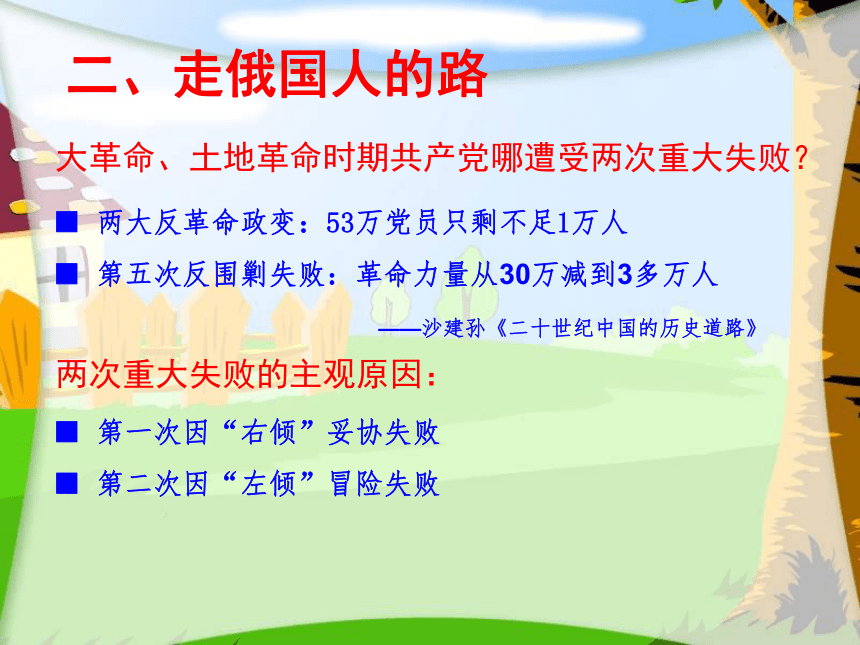 二、走俄国人的路

大革命、土地革命时期共产党哪遭受两次重大失败?

■ 两大反革命政变：53万党员只剩不足1万人

■ 第五次反围剿失败：革命力量从30万减到3多万人

——沙建孙《二十世纪中国的历史道路》

两次重大失败的主观原因：

■ 第一次因“右倾”妥协失败

■ 第二次因“左倾”冒险失败